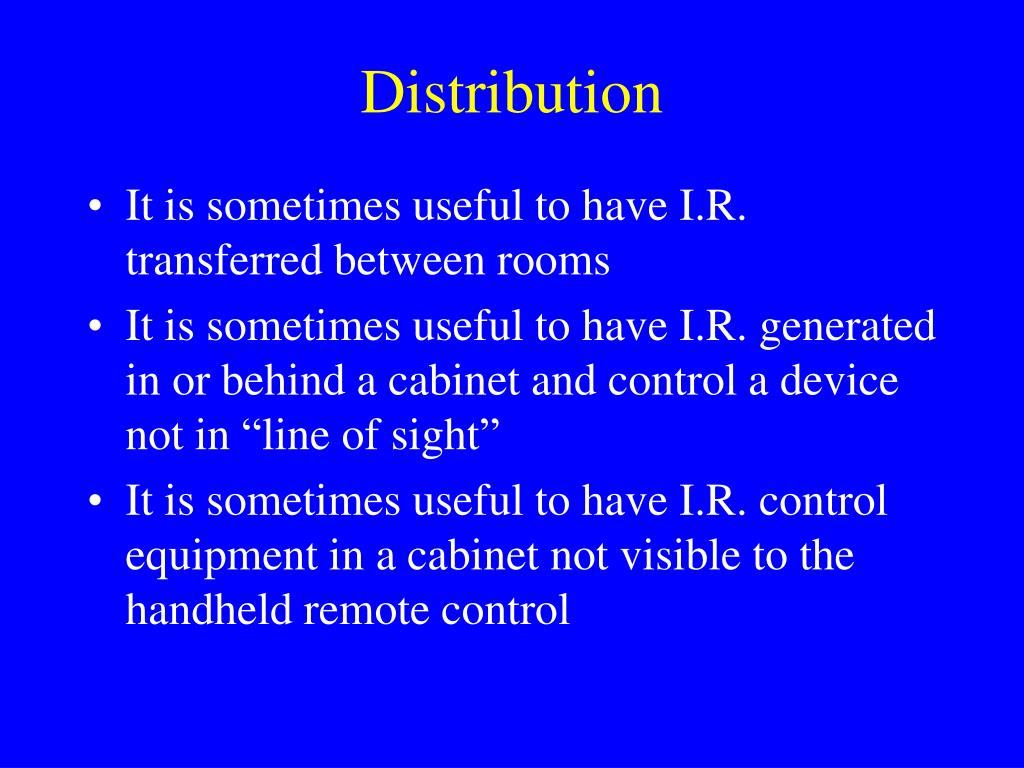 Distribution

• It is sometimes useful to have I.R. transferred between rooms
• It is sometimes useful to have I.R. generated in or behind a cabinet and control a device not in “line of sight”
• It is sometimes useful to have I.R. control equipment in a cabinet not visible to the handheld remote control